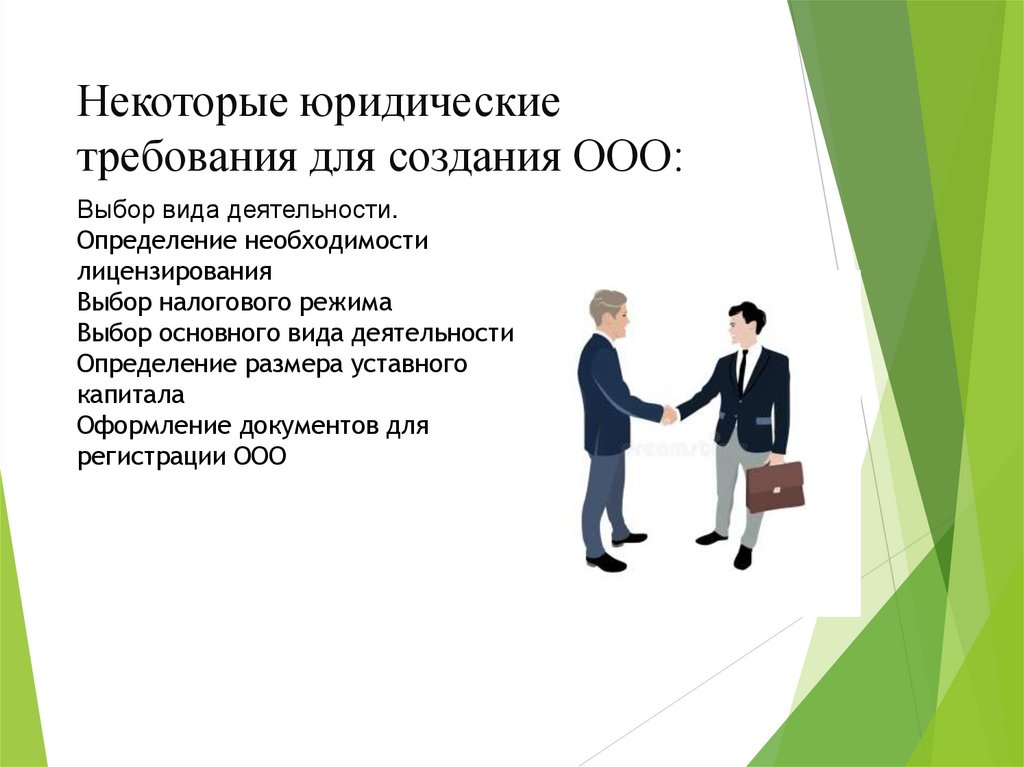 Некоторые юридические требования для создания ООО:

Выбор вида деятельности.
Определение необходимости лицензирования
Выбор налогового режима
Выбор основного вида деятельности
Определение размера уставного капитала
Оформление документов для регистрации ООО